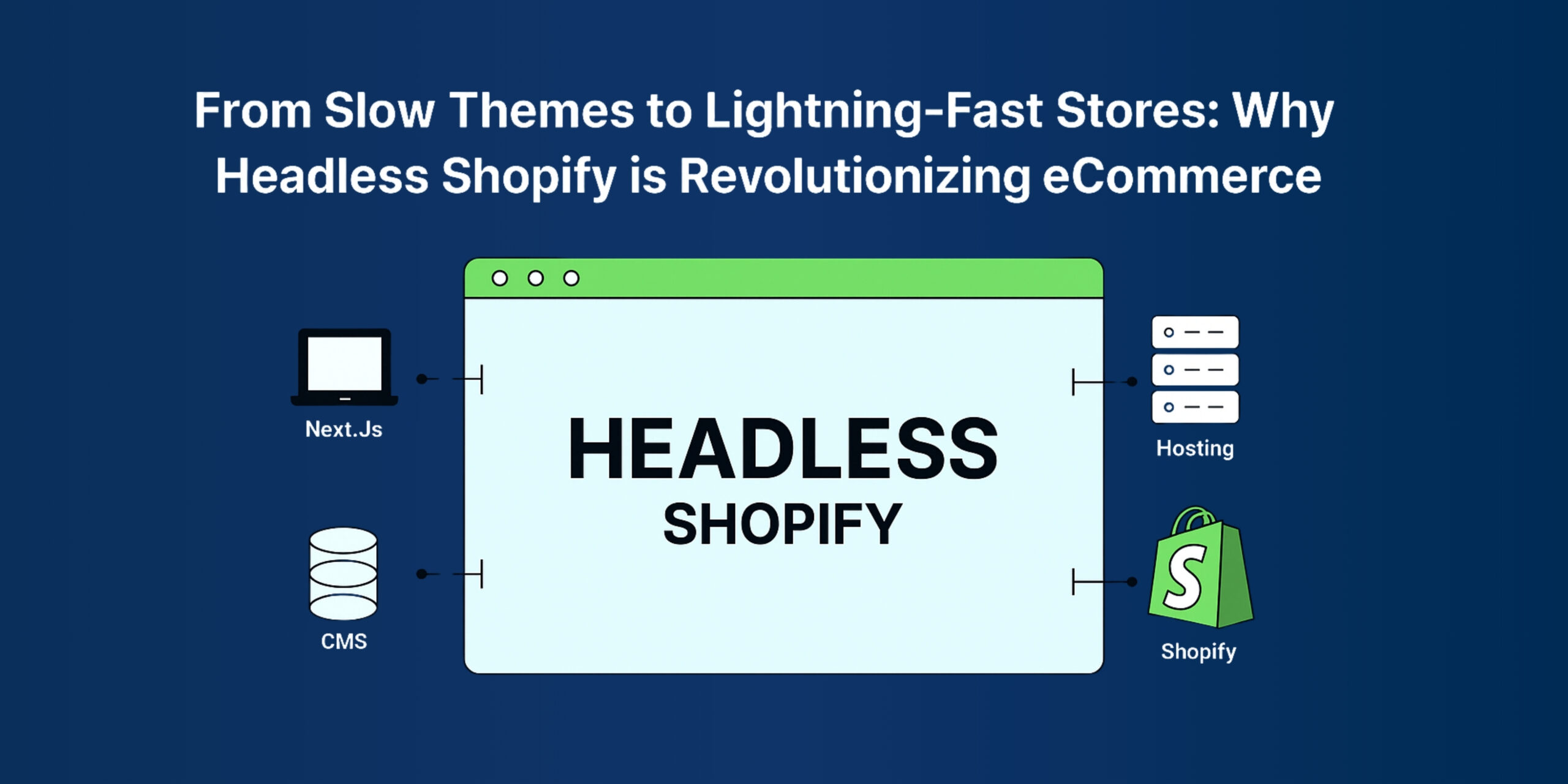 From Slow Themes to Lightning-Fast Stores: Why Headless Shopify is Revolutionizing eCommerce

Next.Js

CMS

HEADLESS
SHOPIFY

Hosting

S

Shopify